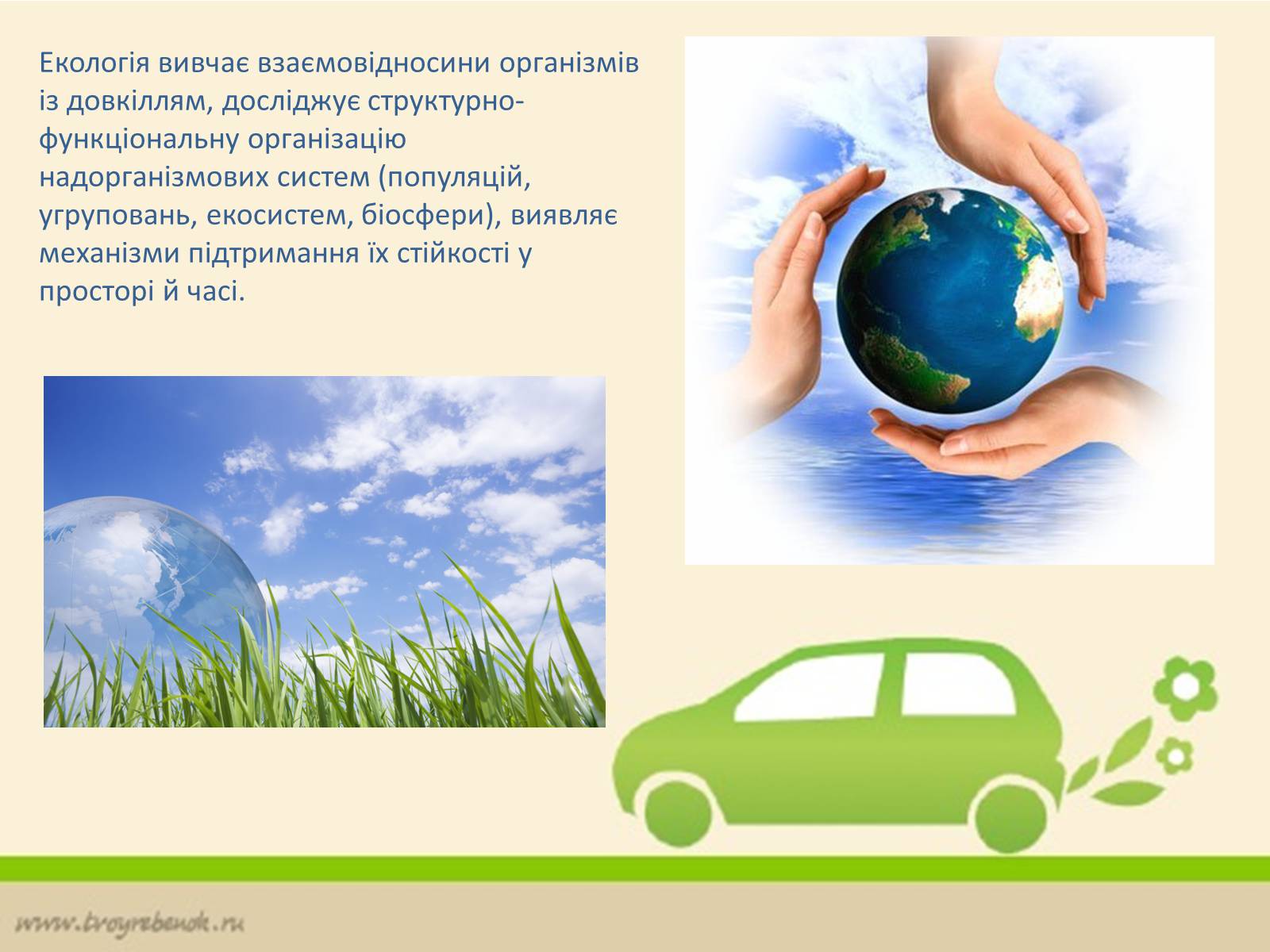 Екологія вивчає взаємовідносини організмів із довкіллям, досліджує структурно-функціональну організацію надорганізмових систем (популяцій, угруповань, екосистем, біосфери), виявляє механізми підтримання їх стійкості у просторі й часі.

www.tvoyrebenok.ru